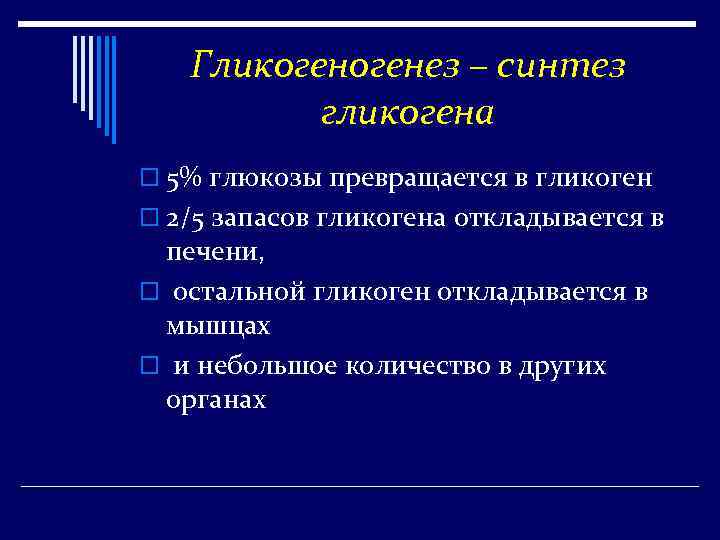 Гликогеногенез – синтез гликогена

□ 5% глюкозы превращается в гликоген

□ 2/5 запасов гликогена откладывается в печени,

□ остальной гликоген откладывается в мышцах

□ и небольшое количество в других органах